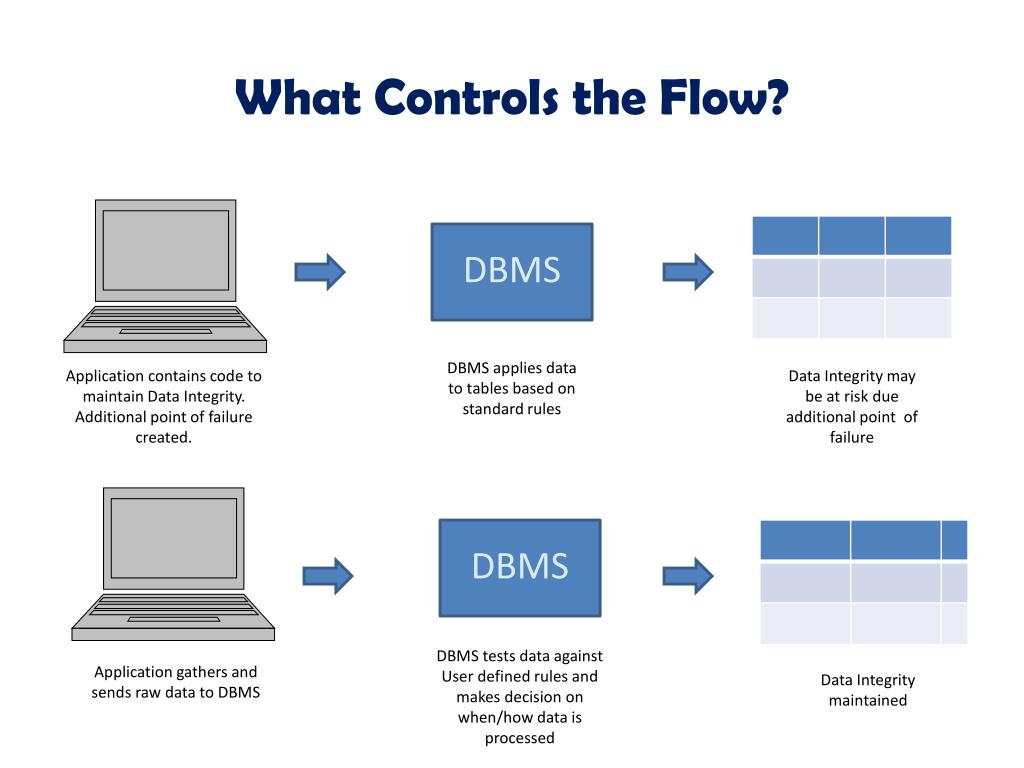 What Controls the Flow?

DBMS

Application contains code to maintain Data Integrity. Additional point of failure created.

DBMS applies data to tables based on standard rules

Data Integrity may be at risk due additional point of failure

DBMS

Application gathers and sends raw data to DBMS

DBMS tests data against User defined rules and makes decision on when/how data is processed

Data Integrity maintained